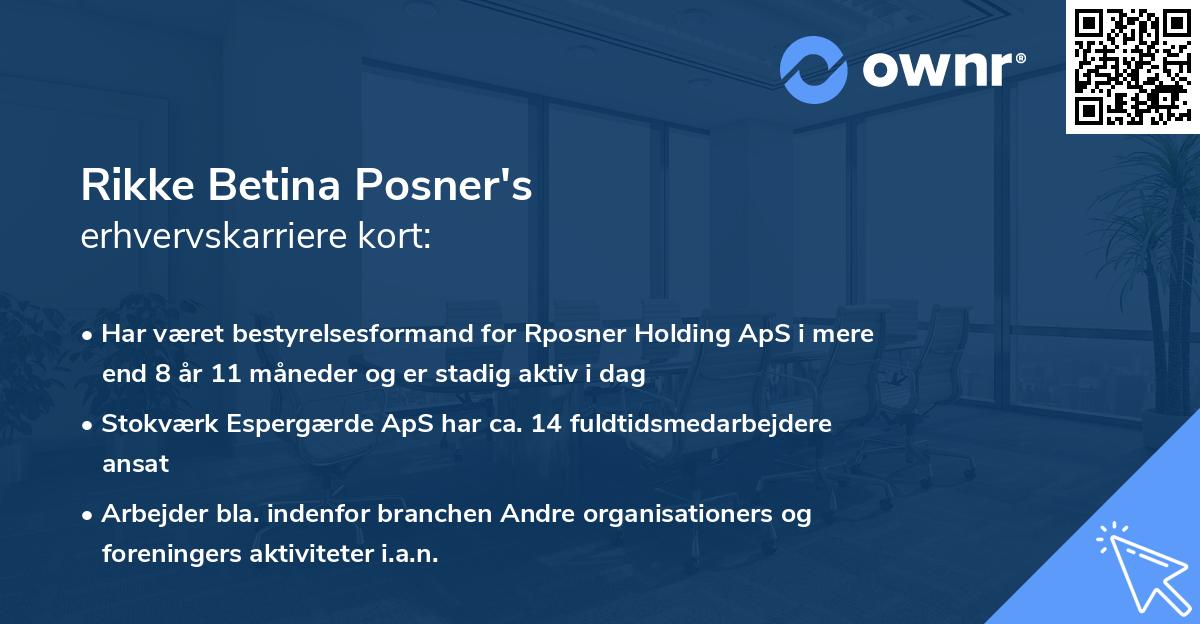 ownr®

Rikke Betina Posner's
erhvervskarriere kort:

• Har været bestyrelsesformand for Rposner Holding ApS i mere end 8 år 11 måneder og er stadig aktiv i dag

• Stokværk Espergærde ApS har ca. 14 fuldtidsmedarbejdere ansat

• Arbejder bla. indenfor branchen Andre organisationers og foreningers aktiviteter i.a.n.